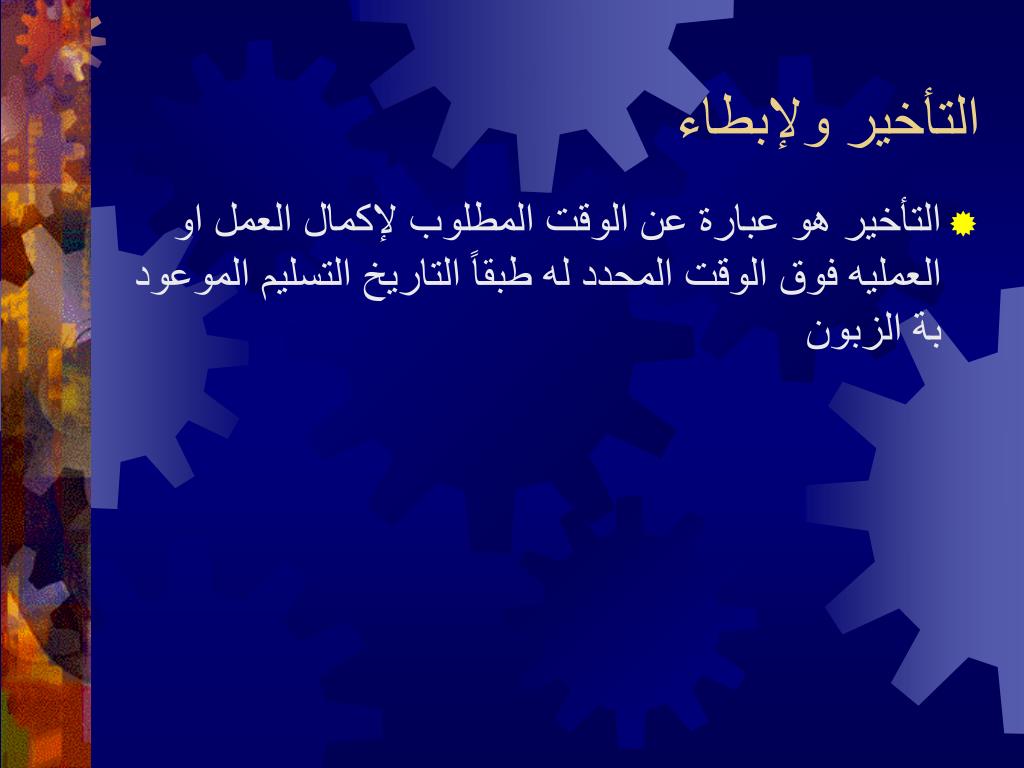 التأخير ولإبطاء

التأخير هو عبارة عن الوقت المطلوب لإكمال العمل او العمليه فوق الوقت المحدد له طبقاً التاريخ التسليم الموعود بة الزبون